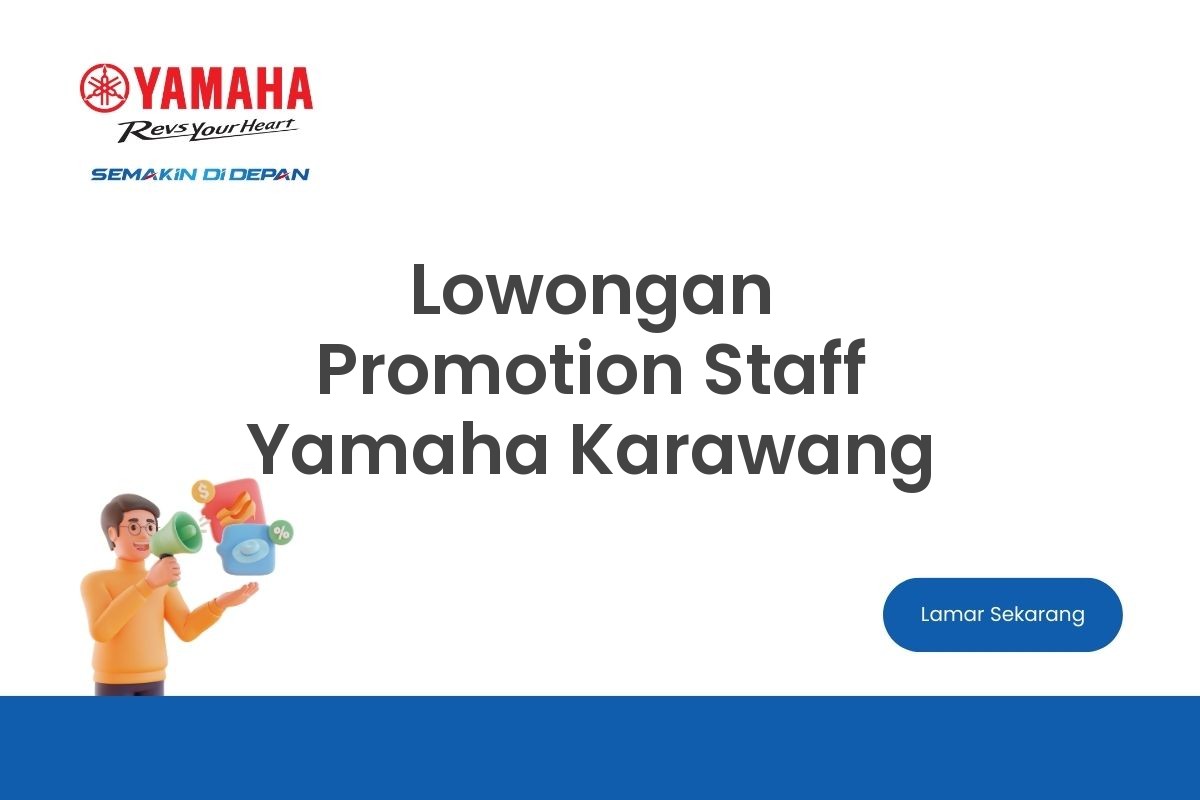 YAMAHA
Revs Your Heart
SEMAKIN DI DEPAN

Lowongan
Promotion Staff
Yamaha Karawang

$
%

Lamar Sekarang